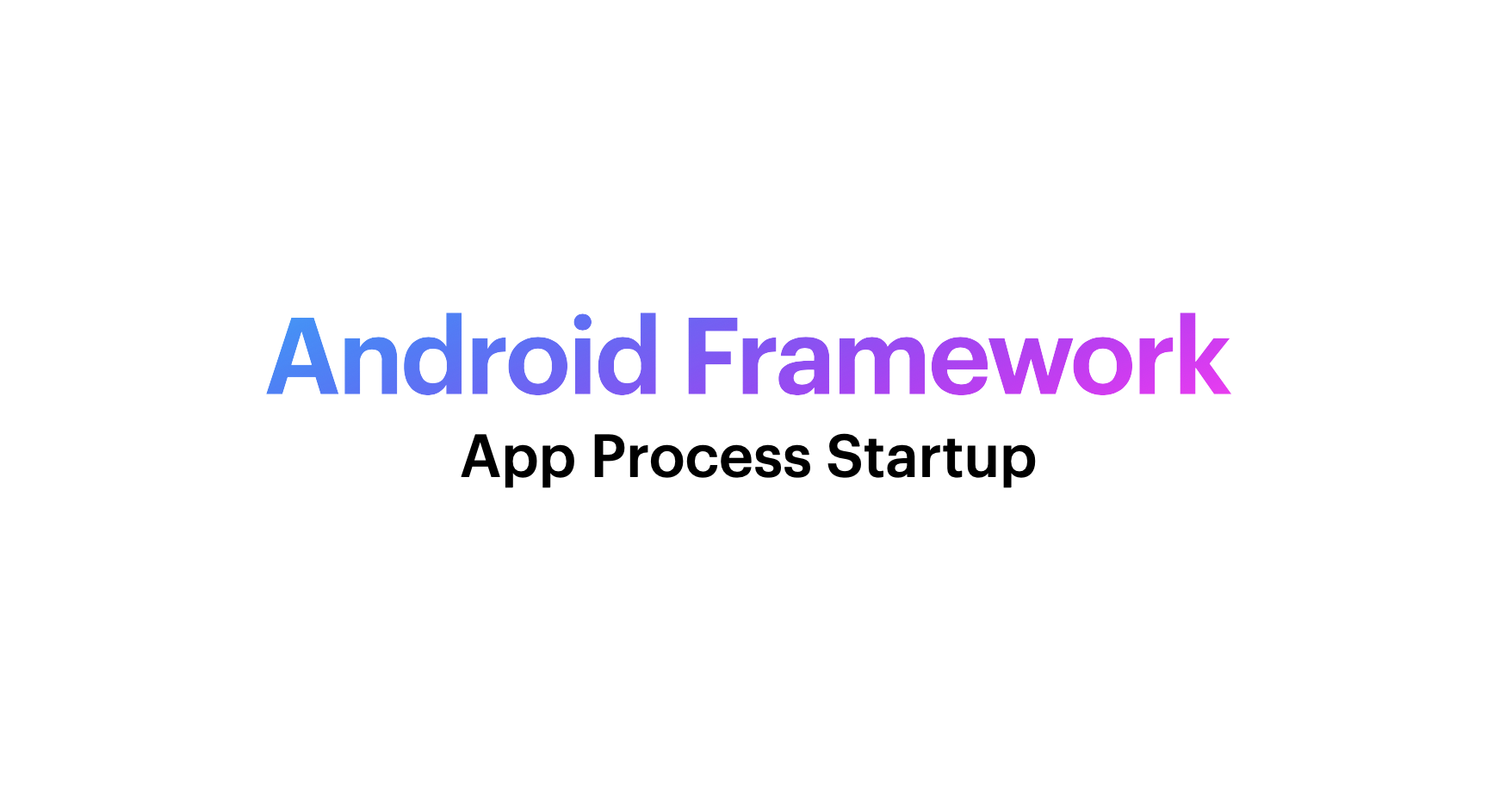 Android Framework

App Process Startup